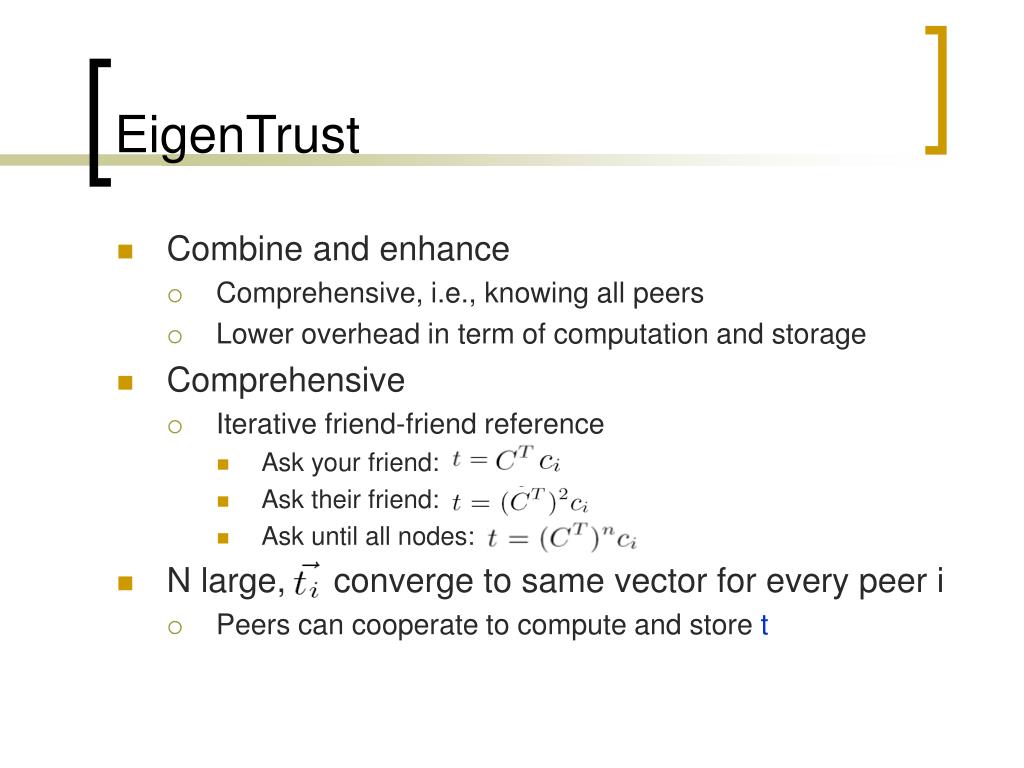 EigenTrust

Combine and enhance

Comprehensive, i.e., knowing all peers

Lower overhead in term of computation and storage

Comprehensive

Iterative friend-friend reference

Ask your friend: $t = C^T c_i$

Ask their friend: $t = (C^T)^2 c_i$

Ask until all nodes: $t = (C^T)^n c_i$

N large, $\vec{t_i}$ converge to same vector for every peer i

Peers can cooperate to compute and store t